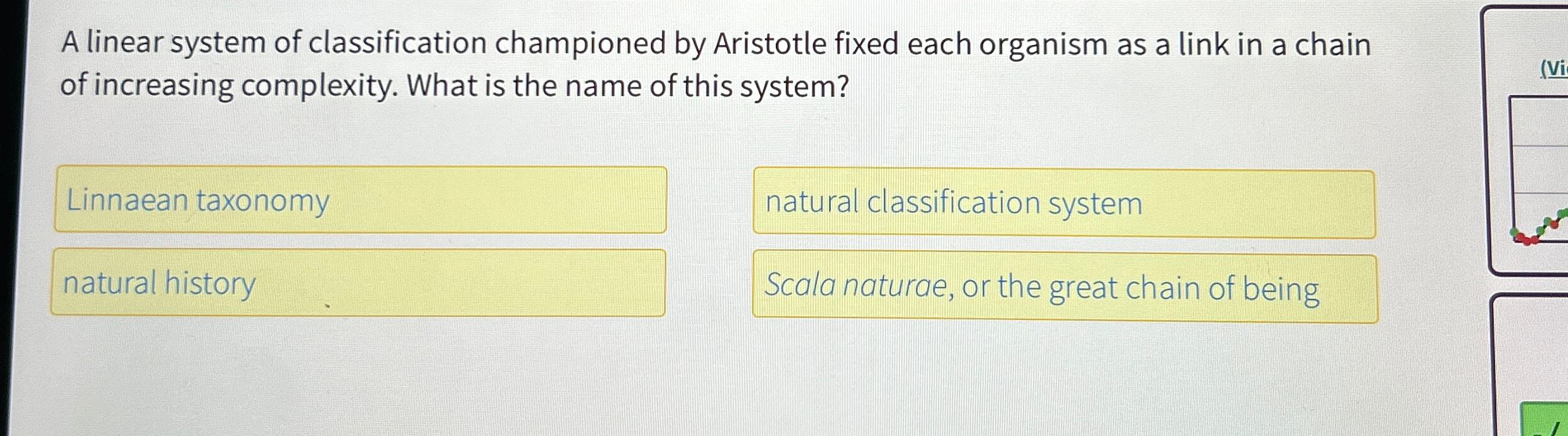 A linear system of classification championed by Aristotle fixed each organism as a link in a chain of increasing complexity. What is the name of this system?

Linnaean taxonomy

natural classification system

natural history

Scala naturae, or the great chain of being

(Vi